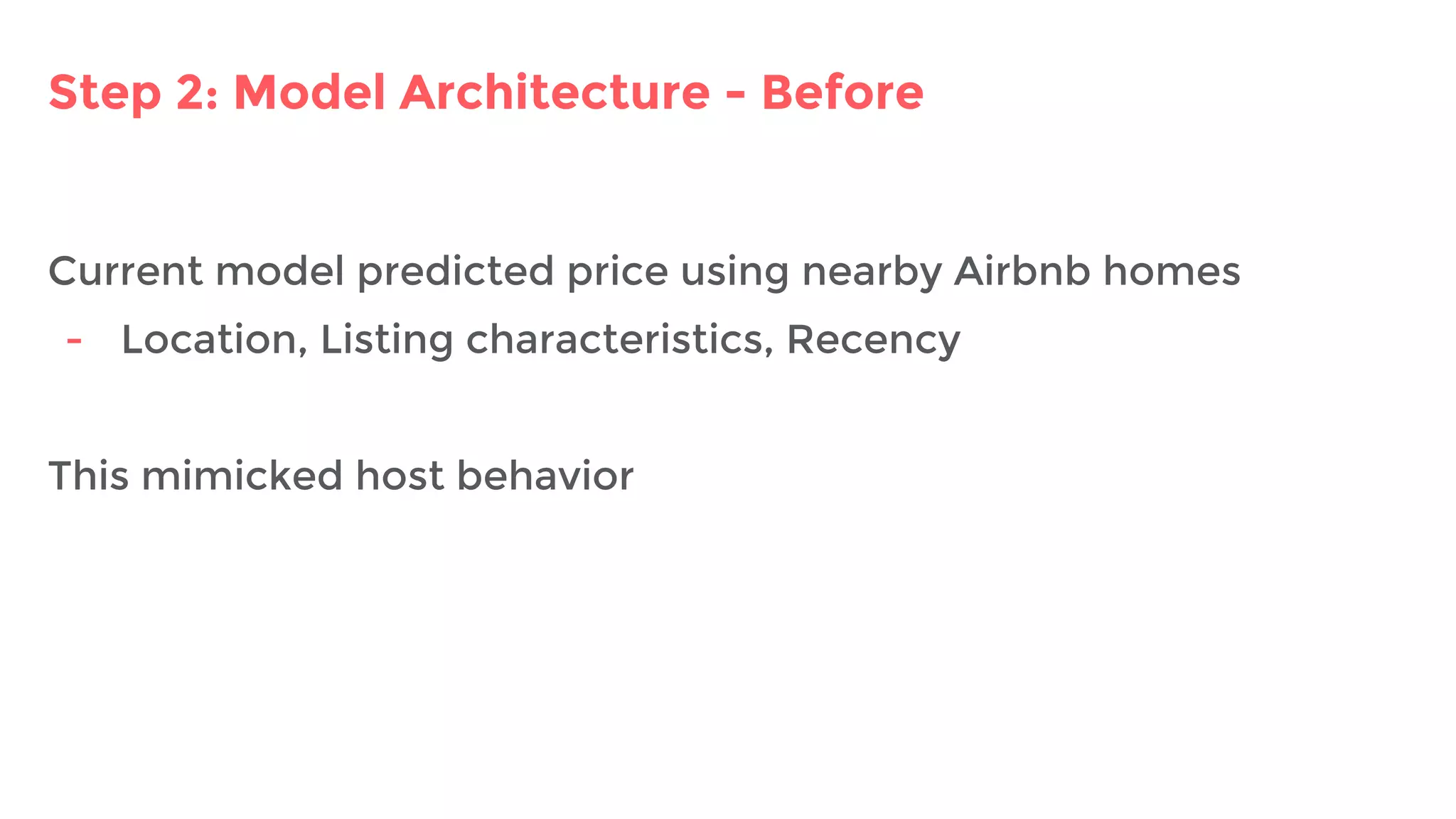 Step 2: Model Architecture - Before

Current model predicted price using nearby Airbnb homes

- Location, Listing characteristics, Recency

This mimicked host behavior